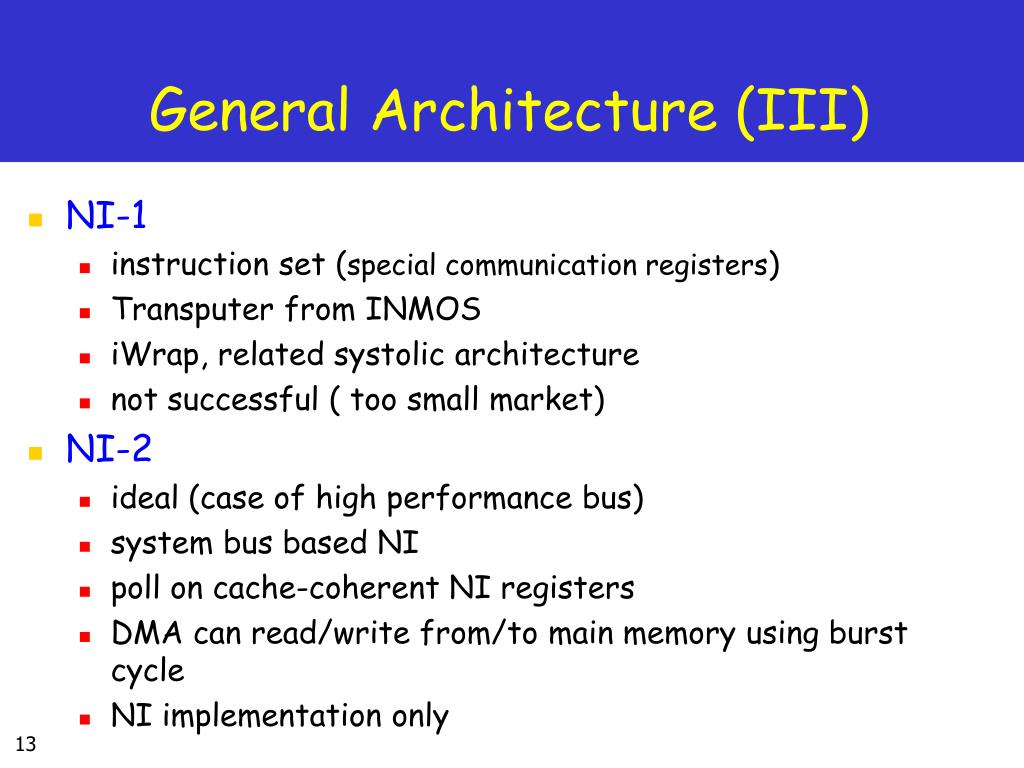 General Architecture (III)

- NI-1
  - instruction set (special communication registers)
  - Transputer from INMOS
  - iWrap, related systolic architecture
  - not successful ( too small market)
- NI-2
  - ideal (case of high performance bus)
  - system bus based NI
  - poll on cache-coherent NI registers
  - DMA can read/write from/to main memory using burst cycle
  - NI implementation only

13